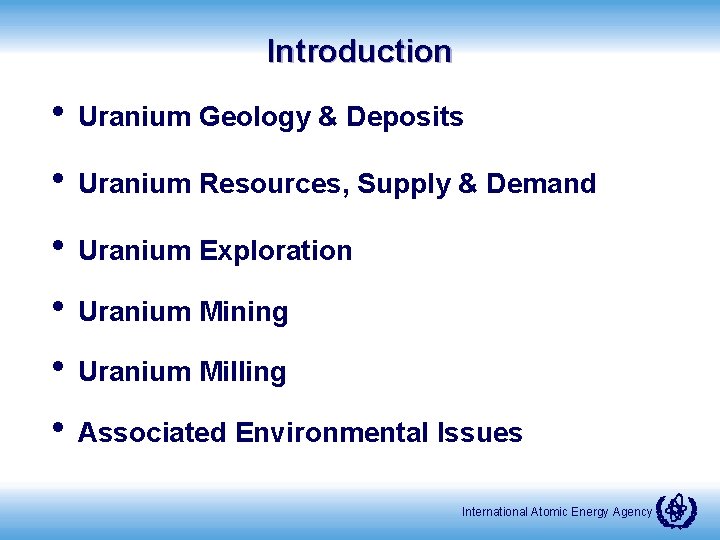 Introduction

• Uranium Geology & Deposits

• Uranium Resources, Supply & Demand

• Uranium Exploration

• Uranium Mining

• Uranium Milling

• Associated Environmental Issues

International Atomic Energy Agency